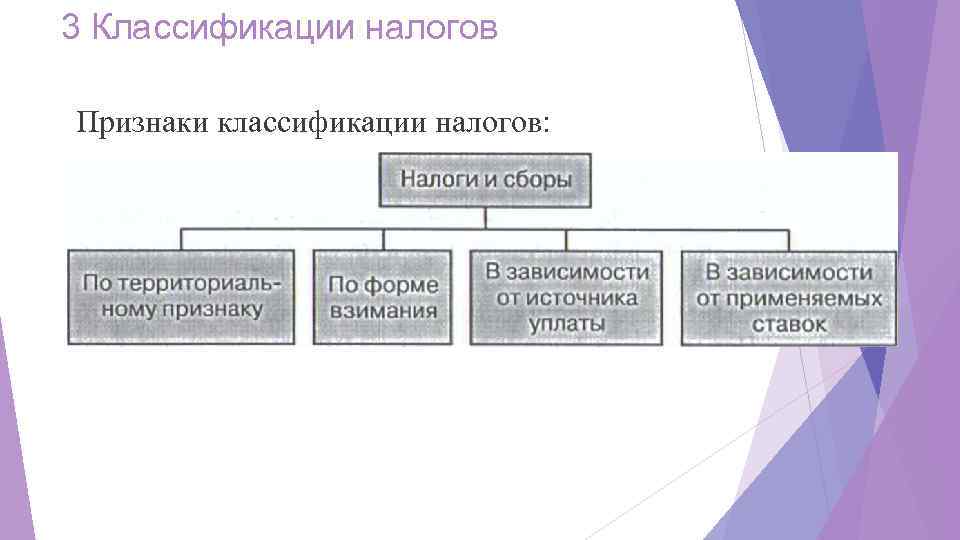 3 Классификации налогов

Признаки классификации налогов:

Налоги и сборы

По территориальному признаку

По форме взимания

В зависимости от источника уплаты

В зависимости от применяемых ставок